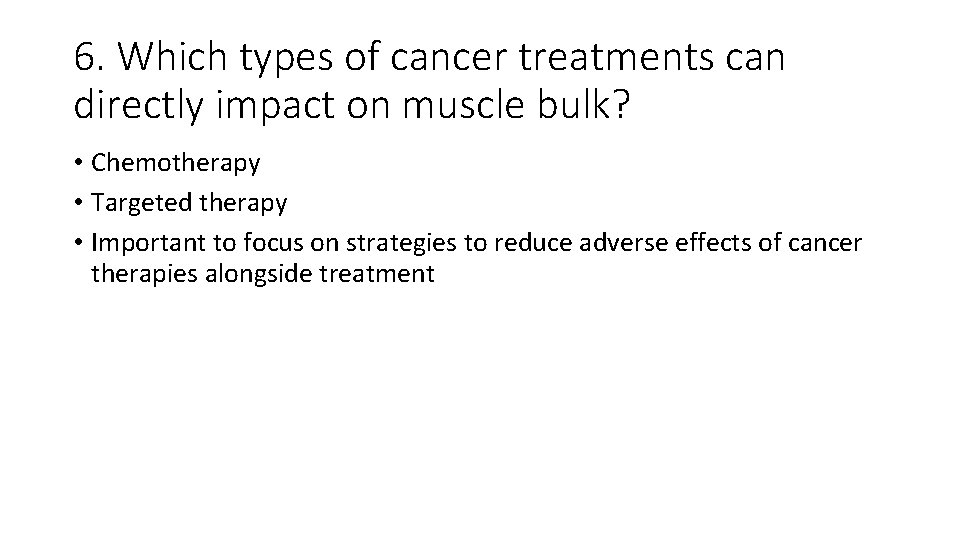 6. Which types of cancer treatments can directly impact on muscle bulk?

• Chemotherapy
• Targeted therapy
• Important to focus on strategies to reduce adverse effects of cancer therapies alongside treatment